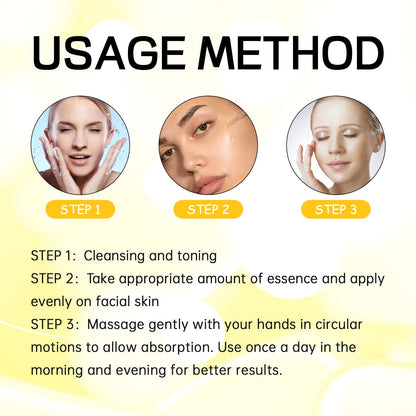 USAGE METHOD

STEP 1

STEP 2

STEP 3

STEP 1: Cleansing and toning
STEP 2: Take appropriate amount of essence and apply evenly on facial skin
STEP 3: Massage gently with your hands in circular motions to allow absorption. Use once a day in the morning and evening for better results.